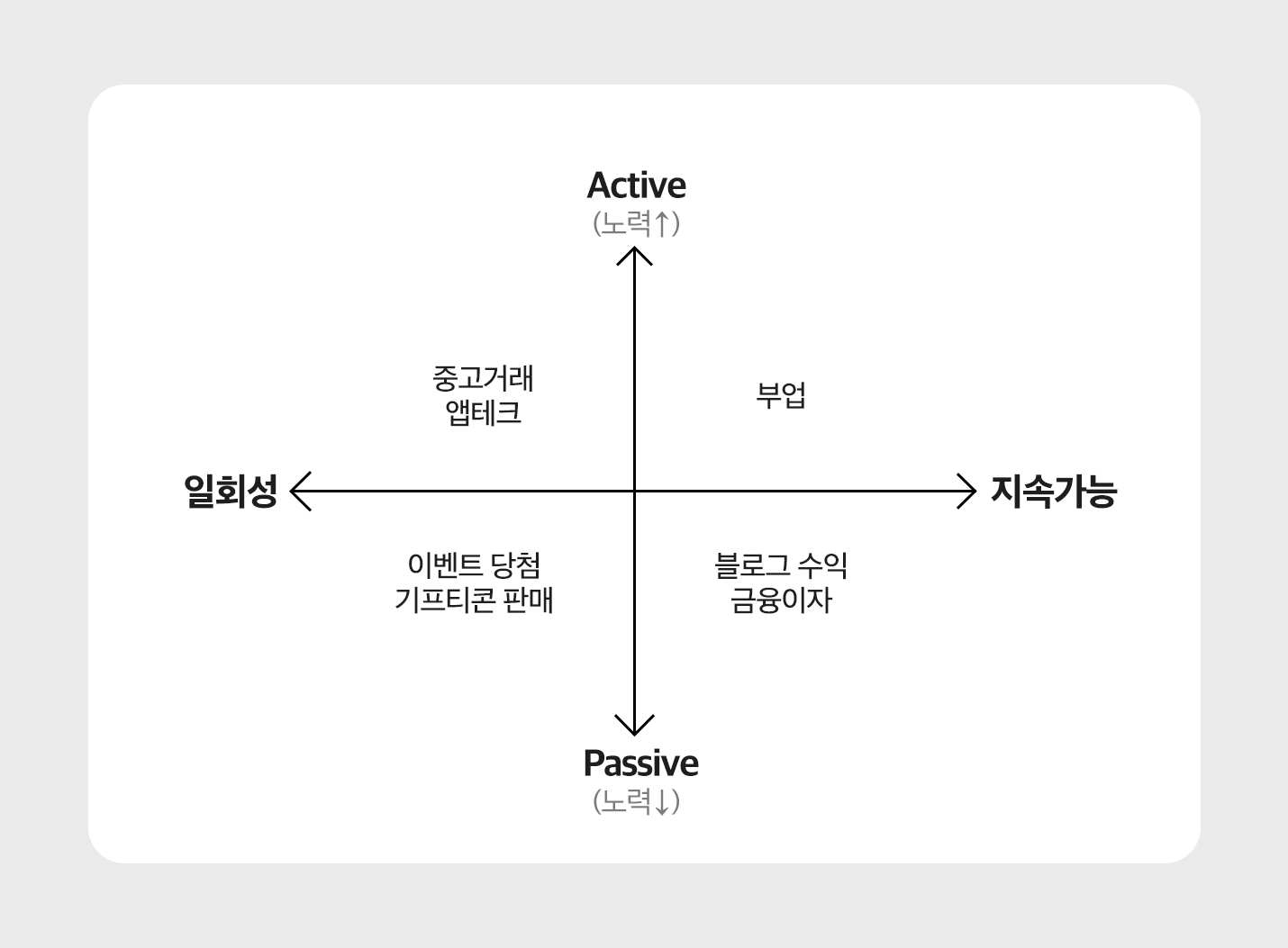 Active
(노력↑)

중고거래
앱테크

부업

일회성

지속가능

이벤트 당첨
기프티콘 판매

블로그 수익
금융이자

Passive
(노력↓)